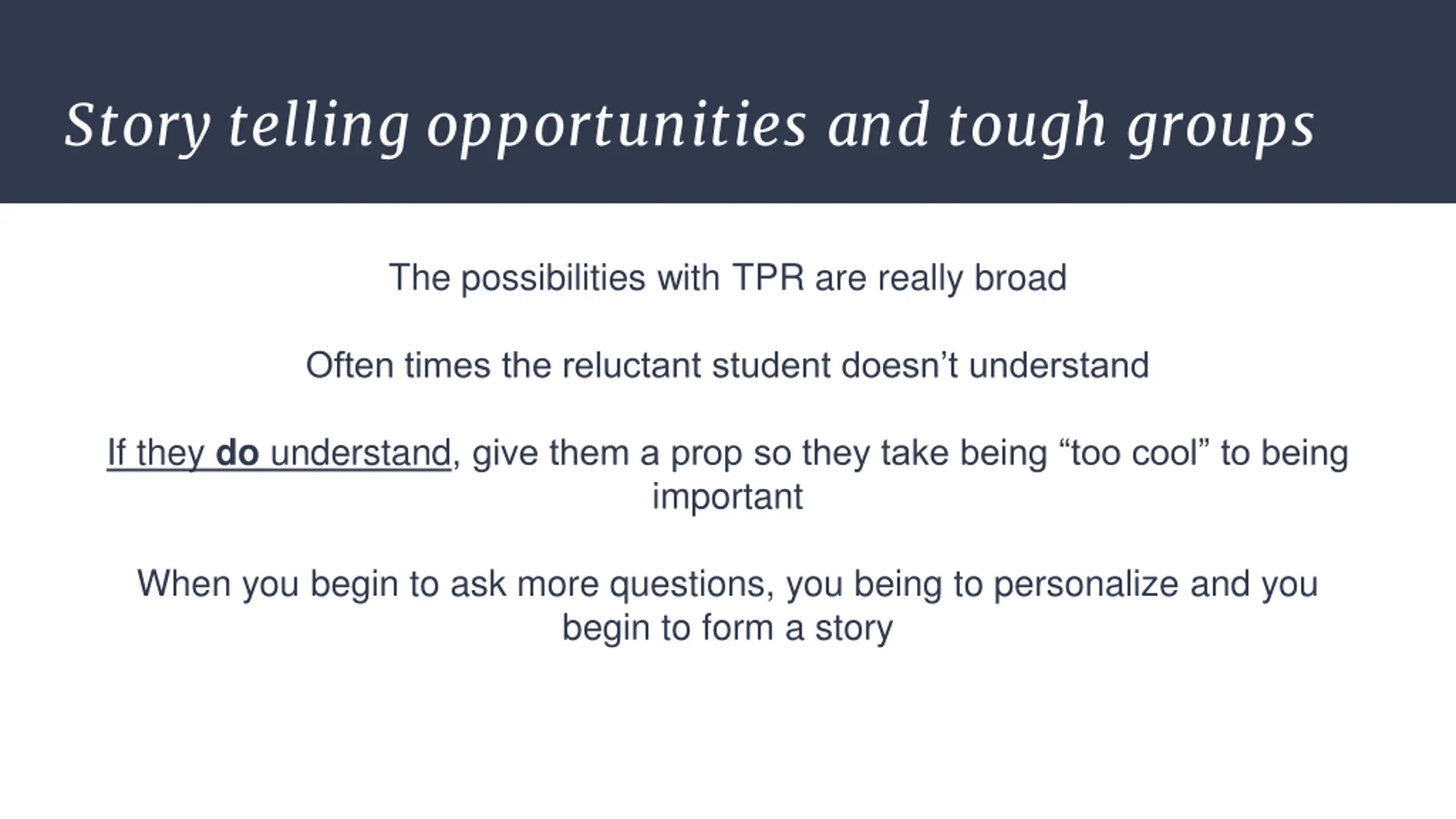 Story telling opportunities and tough groups

The possibilities with TPR are really broad

Often times the reluctant student doesn’t understand

If they do understand, give them a prop so they take being “too cool” to being important

When you begin to ask more questions, you being to personalize and you begin to form a story